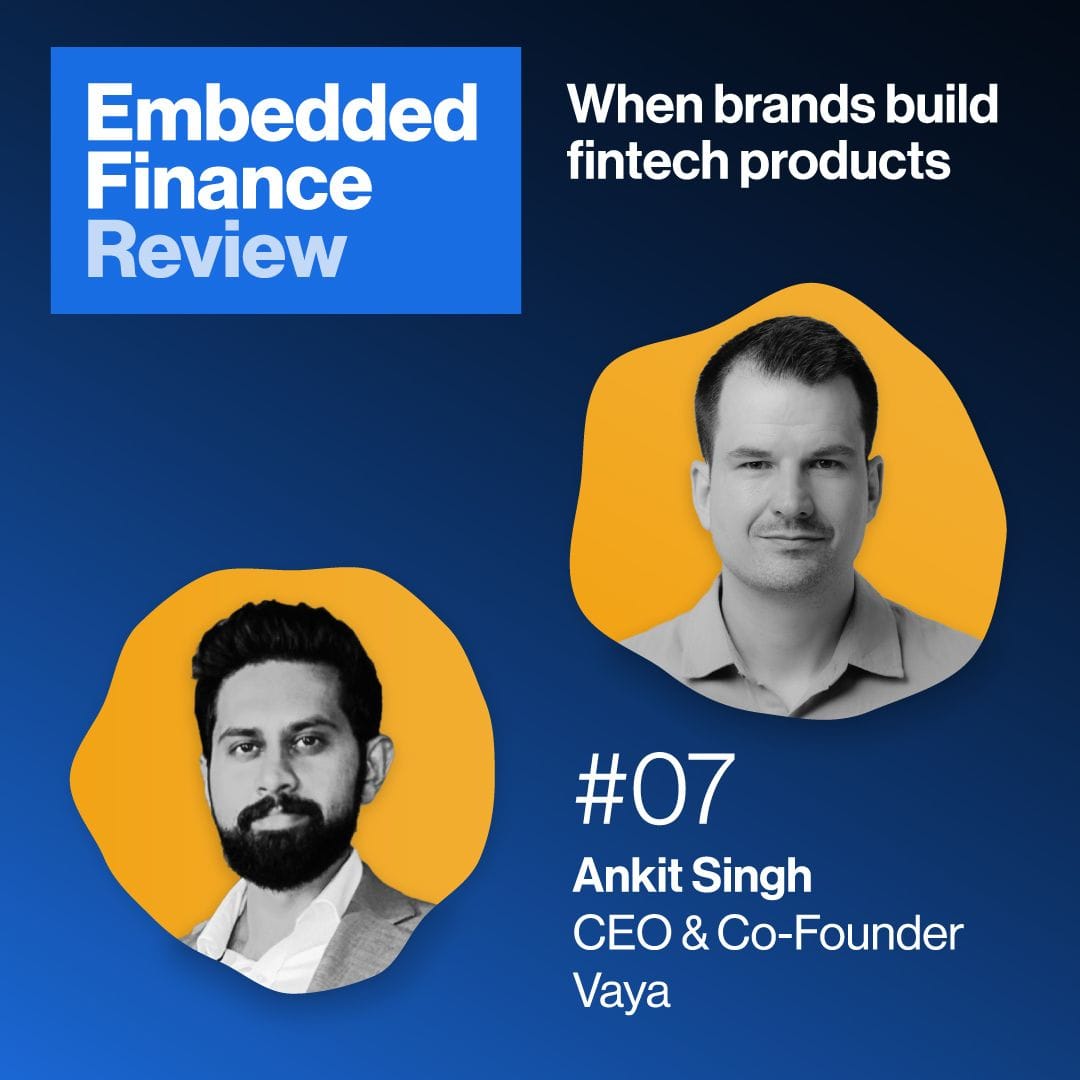 Embedded Finance Review

When brands build fintech products

#07

Ankit Singh
CEO & Co-Founder
Vaya